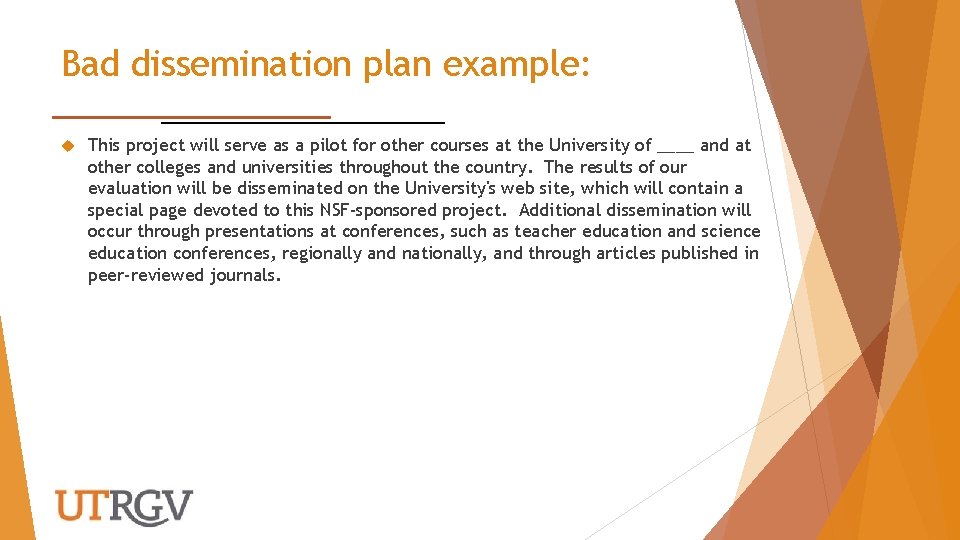 Bad dissemination plan example:

This project will serve as a pilot for other courses at the University of ____ and at other colleges and universities throughout the country. The results of our evaluation will be disseminated on the University's web site, which will contain a special page devoted to this NSF-sponsored project. Additional dissemination will occur through presentations at conferences, such as teacher education and science education conferences, regionally and nationally, and through articles published in peer-reviewed journals.

UTRGV